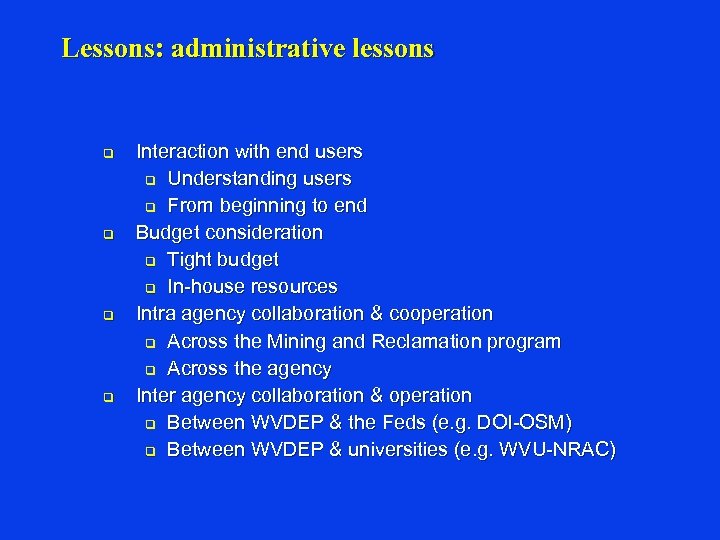 Lessons: administrative lessons

- Interaction with end users
  - Understanding users
  - From beginning to end
- Budget consideration
  - Tight budget
  - In-house resources
- Intra agency collaboration & cooperation
  - Across the Mining and Reclamation program
  - Across the agency
- Inter agency collaboration & operation
  - Between WVDEP & the Feds (e.g. DOI-OSM)
  - Between WVDEP & universities (e.g. WVU-NRAC)